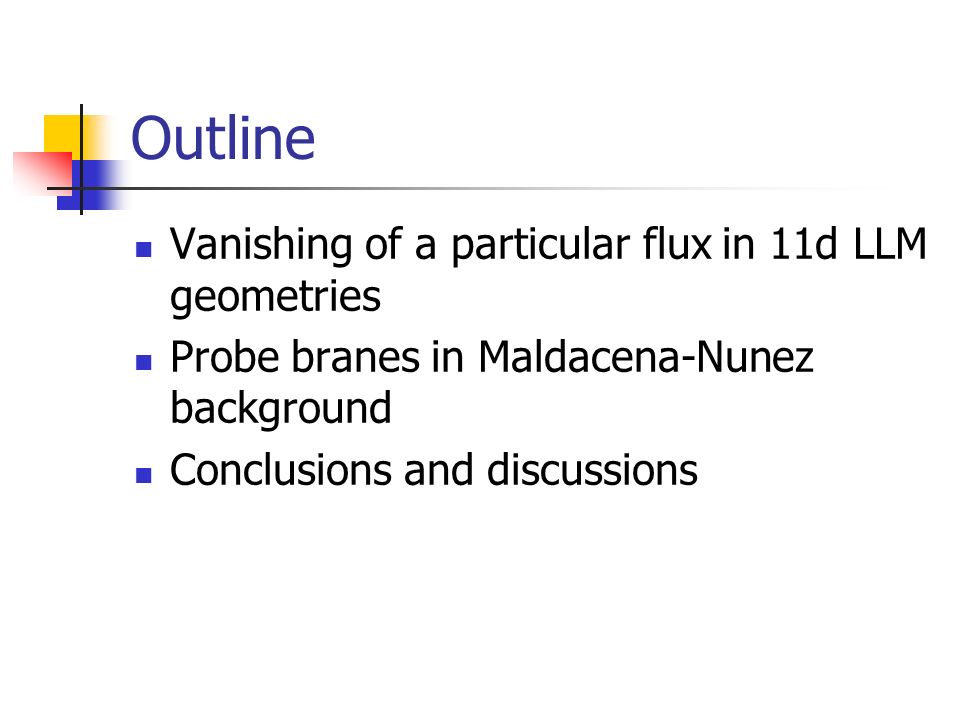 Outline

- Vanishing of a particular flux in 11d LLM geometries
- Probe branes in Maldacena-Nunez background
- Conclusions and discussions